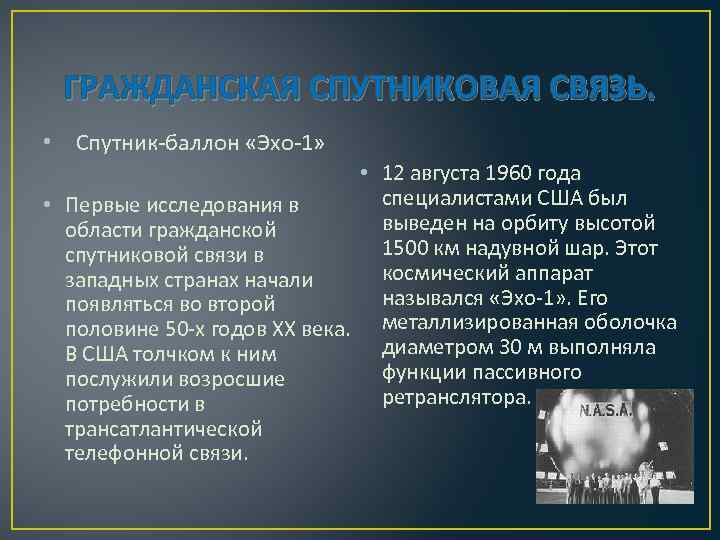 ГРАЖДАНСКАЯ СПУТНИКОВАЯ СВЯЗЬ.

• Спутник-баллон «Эхо-1»

• Первые исследования в области гражданской спутниковой связи в западных странах начали появляться во второй половине 50-х годов XX века. В США толчком к ним послужили возросшие потребности в трансатлантической телефонной связи.

• 12 августа 1960 года специалистами США был выведен на орбиту высотой 1500 км надувной шар. Этот космический аппарат назывался «Эхо-1». Его металлизированная оболочка диаметром 30 м выполняла функции пассивного ретранслятора.

N.A.S.A.